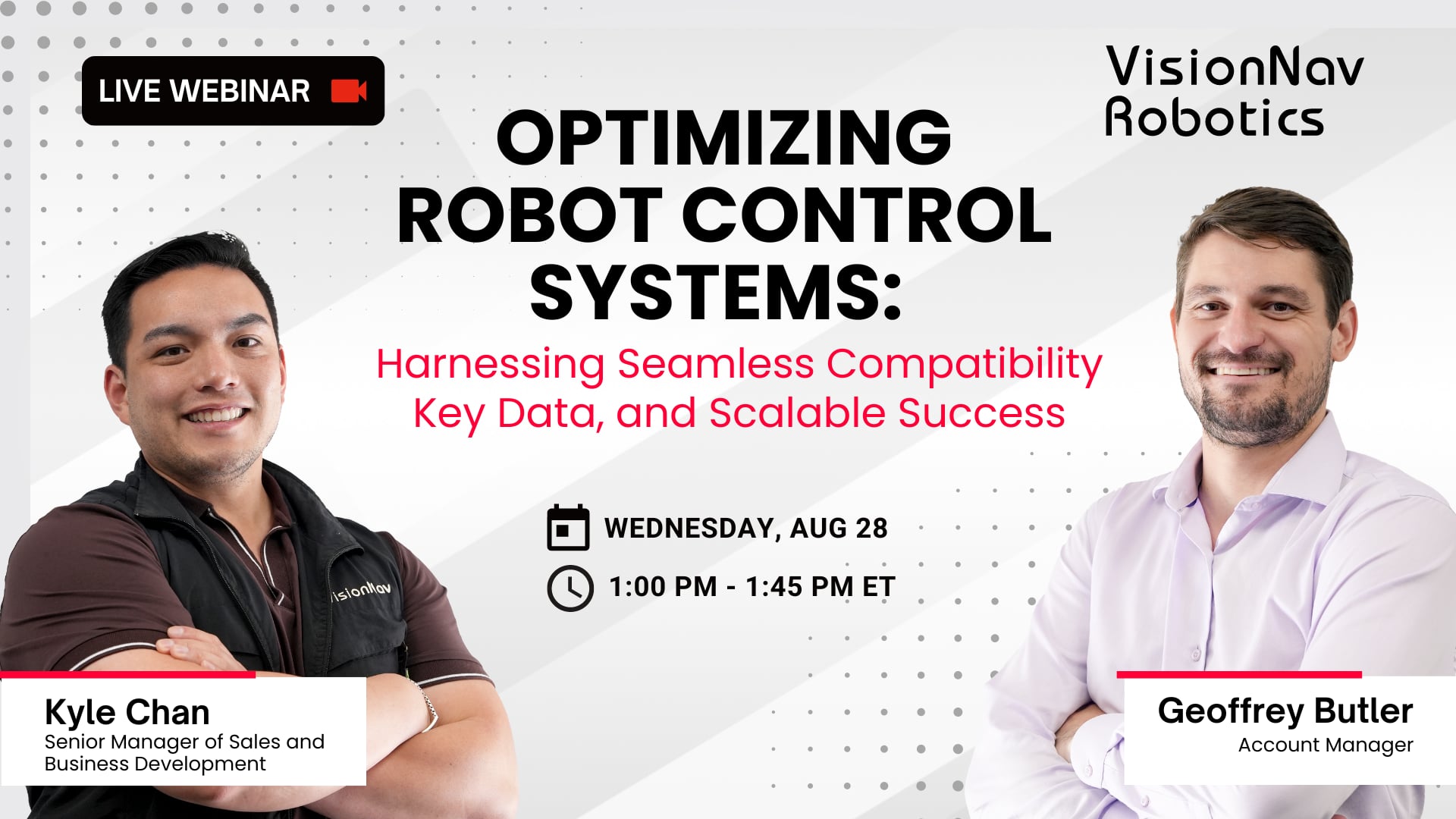 LIVE WEBINAR

VisionNav Robotics

OPTIMIZING ROBOT CONTROL SYSTEMS:

Harnessing Seamless Compatibility Key Data, and Scalable Success

WEDNESDAY, AUG 28

1:00 PM - 1:45 PM ET

VisionNav

Kyle Chan
Senior Manager of Sales and Business Development

Geoffrey Butler
Account Manager